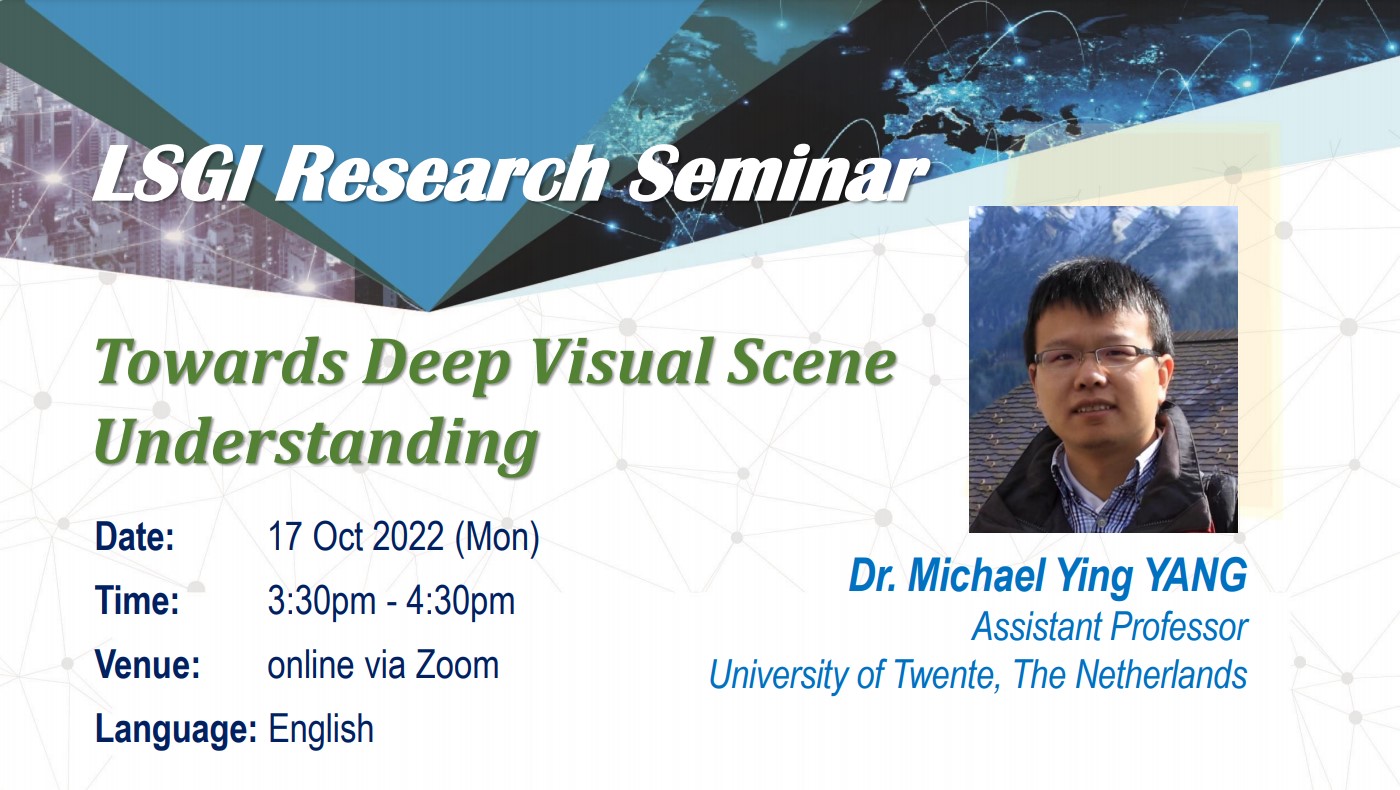 LSGI Research Seminar

Towards Deep Visual Scene Understanding

Date: 17 Oct 2022 (Mon)

Time: 3:30pm - 4:30pm

Venue: online via Zoom

Language: English

Dr. Michael Ying YANG
Assistant Professor
University of Twente, The Netherlands